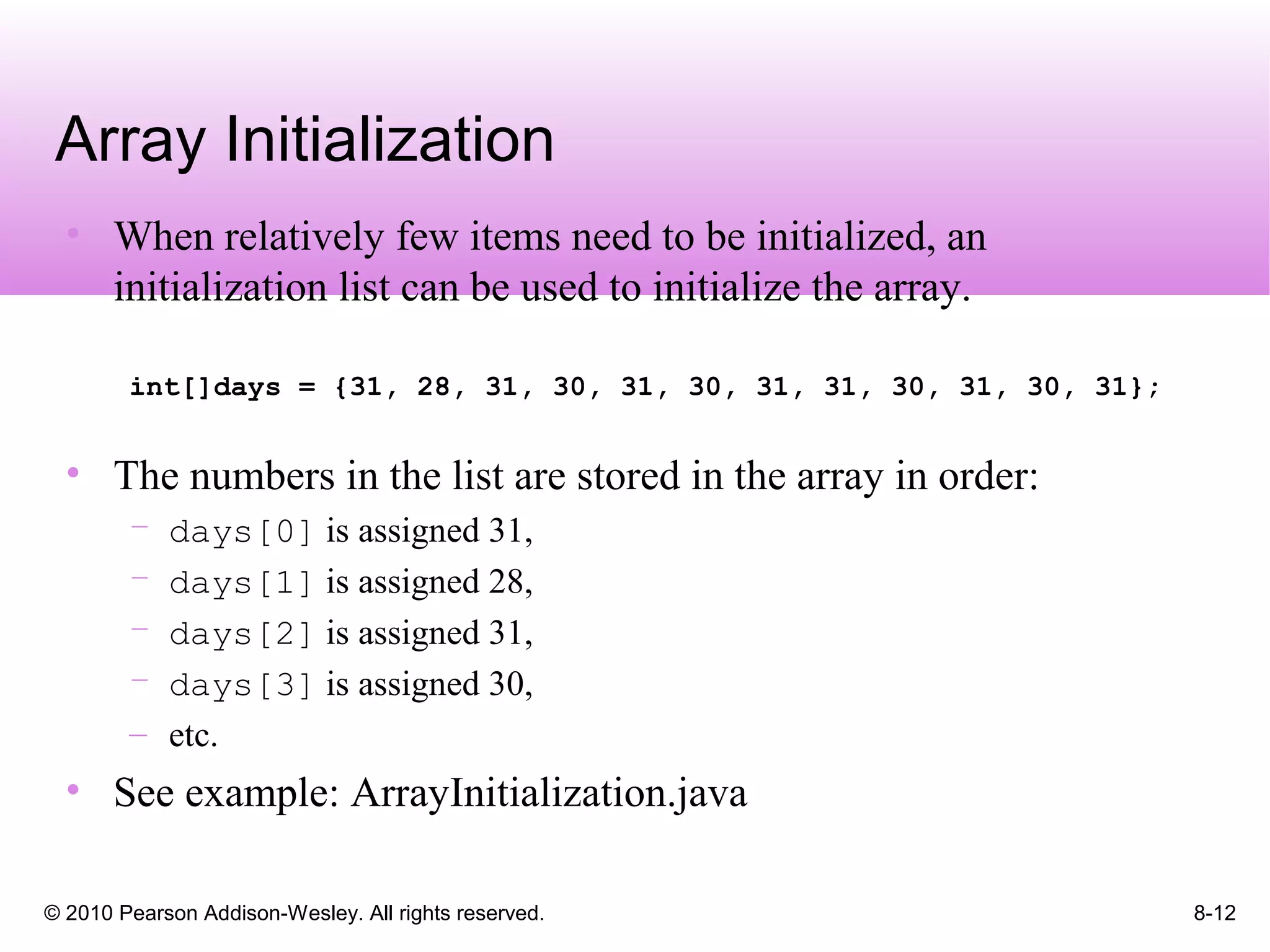 Array Initialization

• When relatively few items need to be initialized, an initialization list can be used to initialize the array.

int[]days = {31, 28, 31, 30, 31, 30, 31, 31, 30, 31, 30, 31};

• The numbers in the list are stored in the array in order:
– days[0] is assigned 31,
– days[1] is assigned 28,
– days[2] is assigned 31,
– days[3] is assigned 30,
– etc.
• See example: ArrayInitialization.java

© 2010 Pearson Addison-Wesley. All rights reserved.

8-12